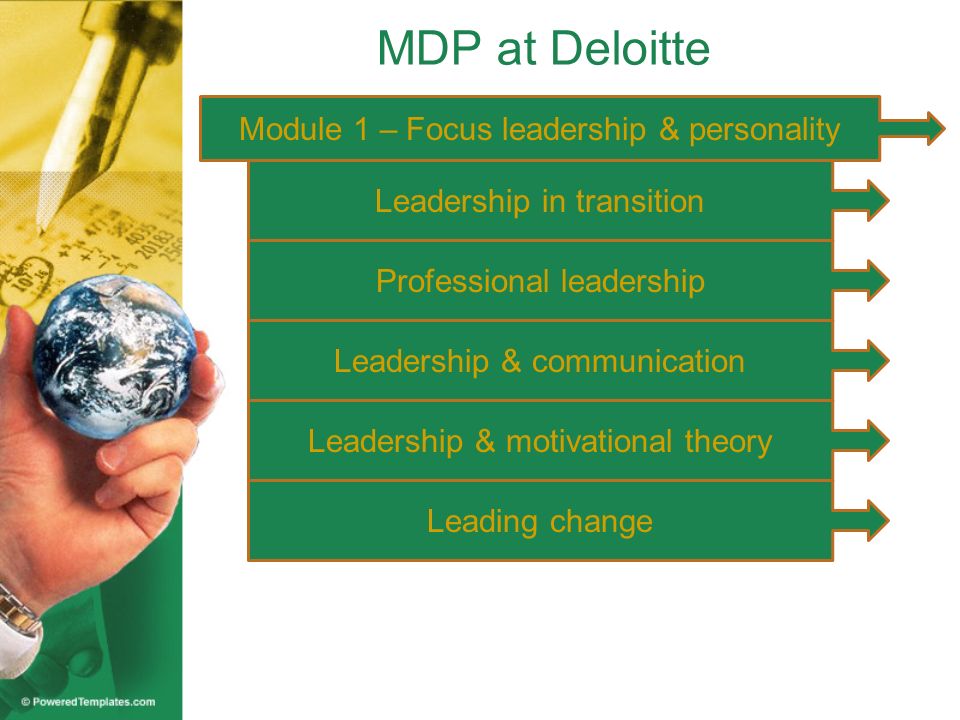 MDP at Deloitte

Module 1 – Focus leadership & personality

Leadership in transition

Professional leadership

Leadership & communication

Leadership & motivational theory

Leading change

© PoweredTemplates.com